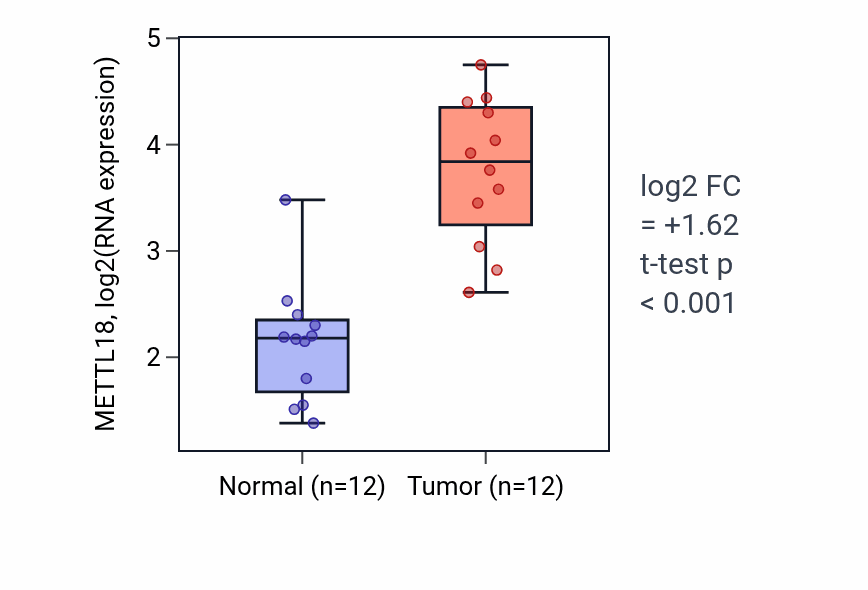 METTL18, log2(RNA expression)

5
4
3
2

Normal (n=12)
Tumor (n=12)

log2 FC
= +1.62
t-test p
< 0.001